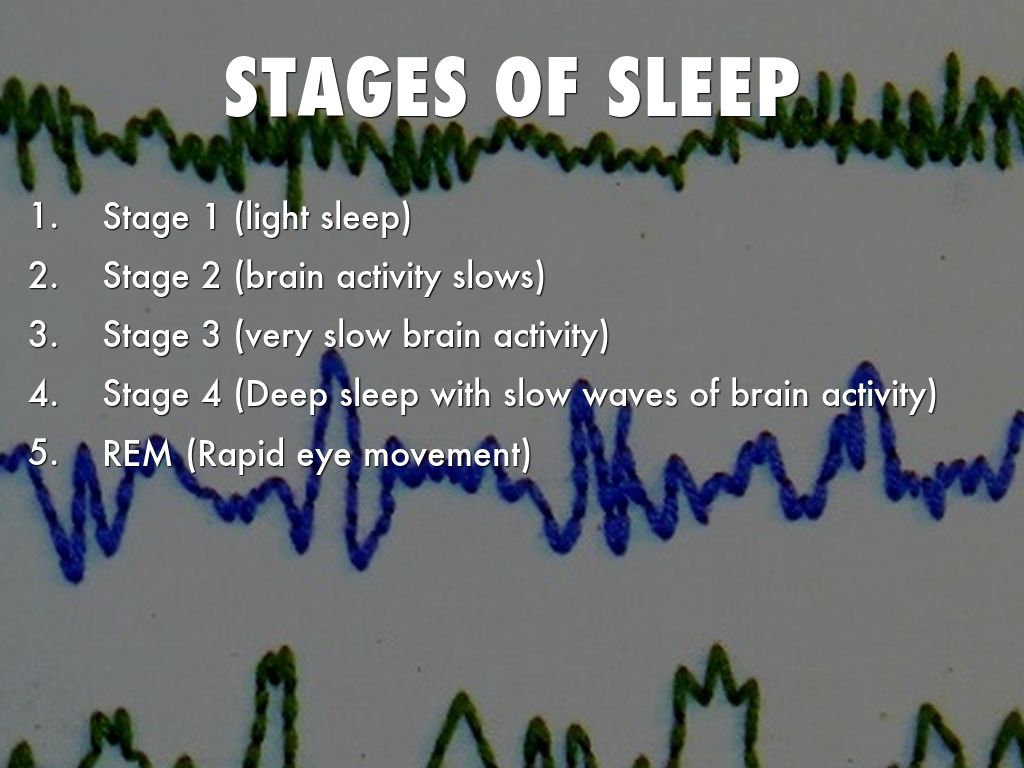 STAGES OF SLEEP

1. Stage 1 (light sleep)
2. Stage 2 (brain activity slows)
3. Stage 3 (very slow brain activity)
4. Stage 4 (Deep sleep with slow waves of brain activity)
5. REM (Rapid eye movement)